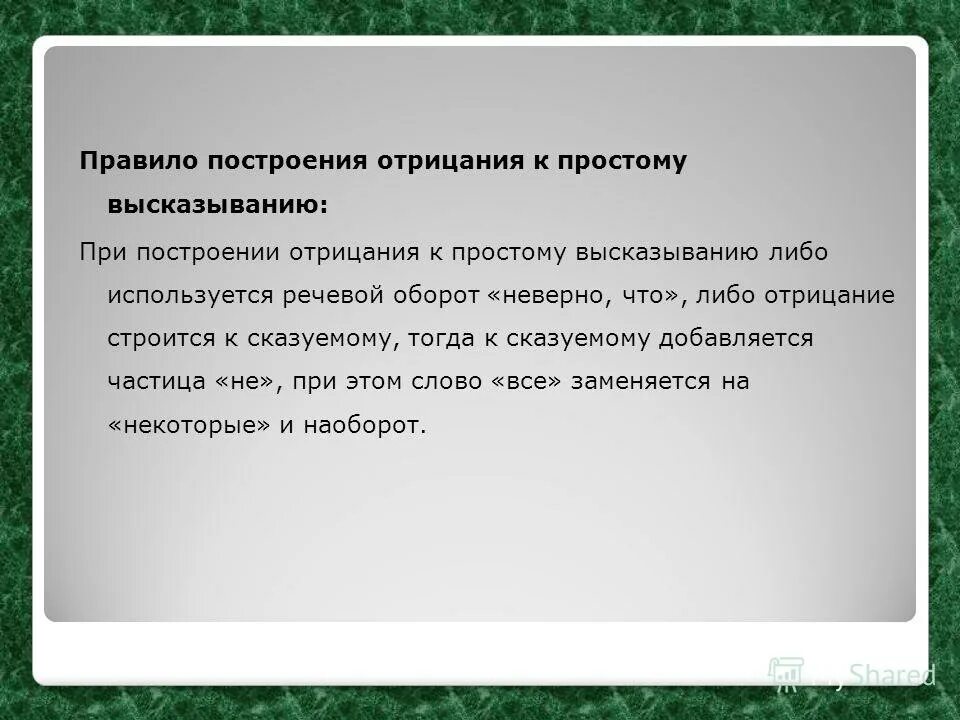 Правило построения отрицания к простому высказыванию:

При построении отрицания к простому высказыванию либо используется речевой оборот «неверно, что», либо отрицание строится к сказуемому, тогда к сказуемому добавляется частица «не», при этом слово «все» заменяется на «некоторые» и наоборот.

MyShared